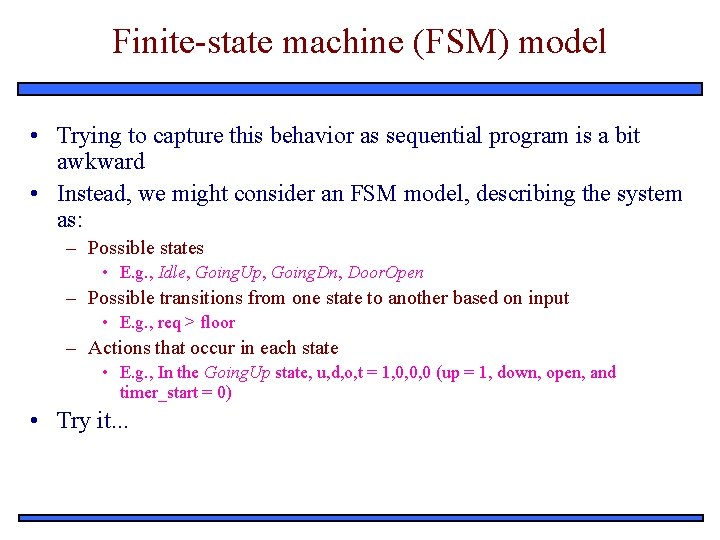 Finite-state machine (FSM) model

• Trying to capture this behavior as sequential program is a bit awkward
• Instead, we might consider an FSM model, describing the system as:
– Possible states
• E.g., Idle, GoingUp, GoingDn, DoorOpen
– Possible transitions from one state to another based on input
• E.g., req > floor
– Actions that occur in each state
• E.g., In the GoingUp state, u,d,o,t = 1,0,0,0 (up = 1, down, open, and timer_start = 0)
• Try it...